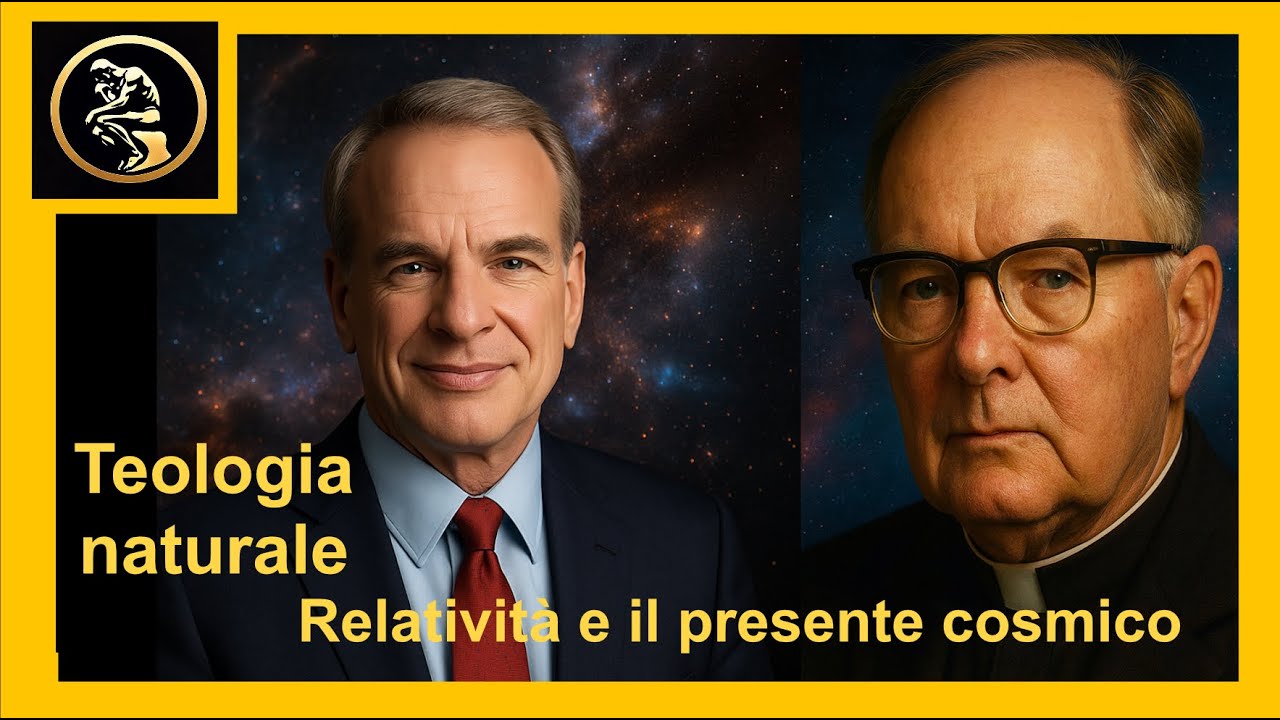 Teologia naturale

Relatività e il presente cosmico